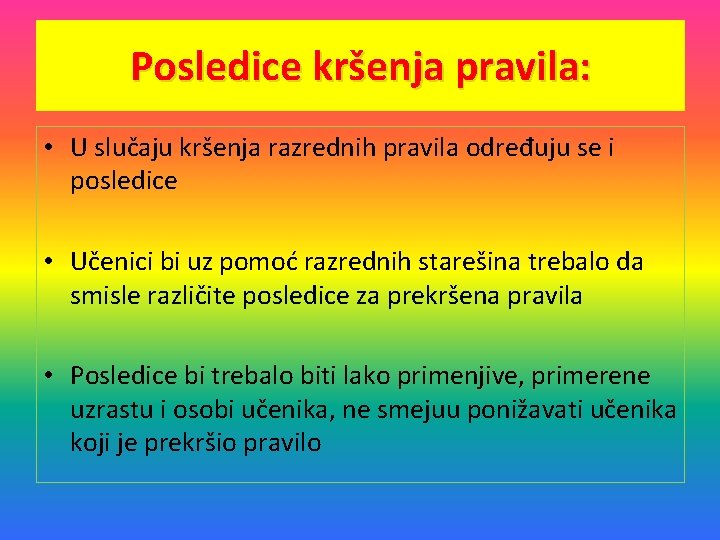 Posledice kršenja pravila:

• U slučaju kršenja razrednih pravila određuju se i posledice

• Učenici bi uz pomoć razrednih starešina trebalo da smisle različite posledice za prekršena pravila

• Posledice bi trebalo biti lako primenjive, primerene uzrastu i osobi učenika, ne smejuu ponižavati učenika koji je prekršio pravilo